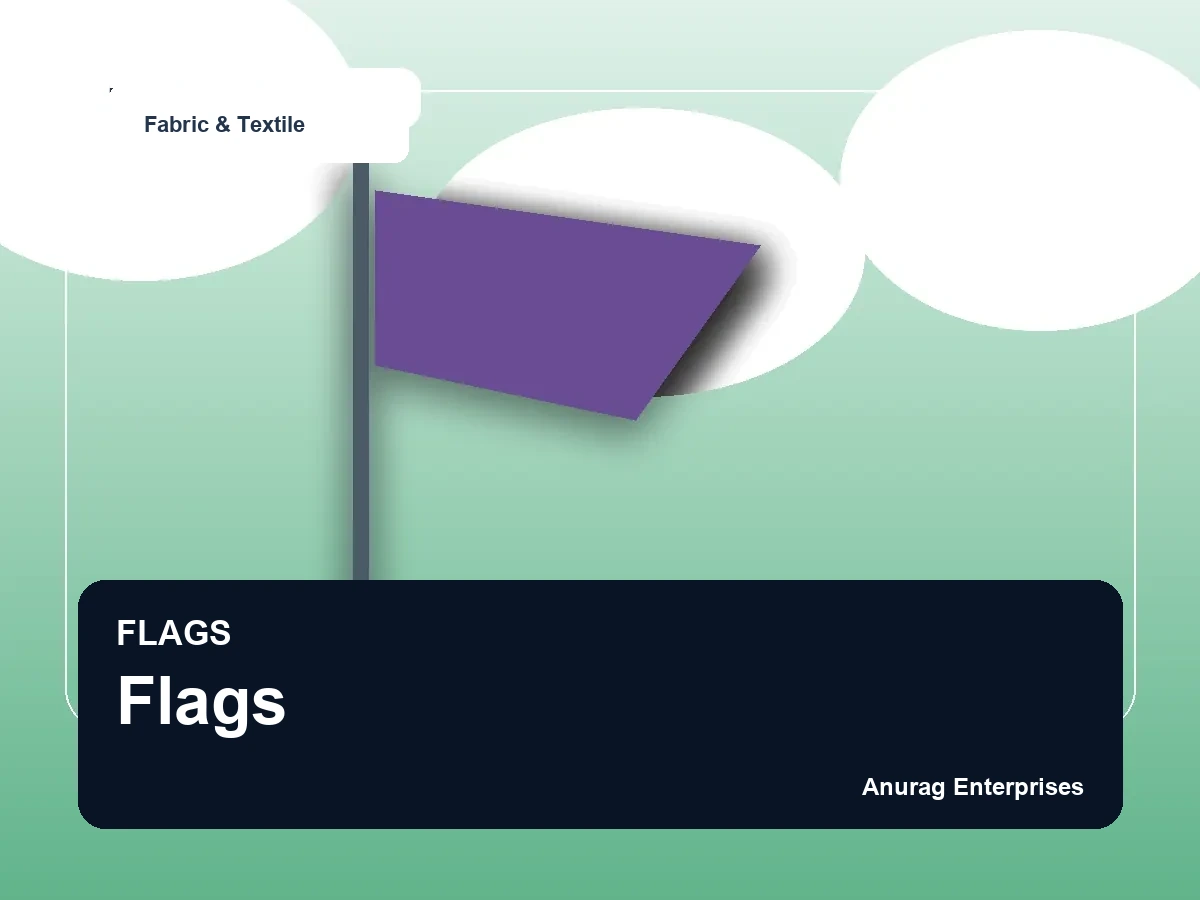 Fabric & Textile

FLAGS

Flags

Anurag Enterprises